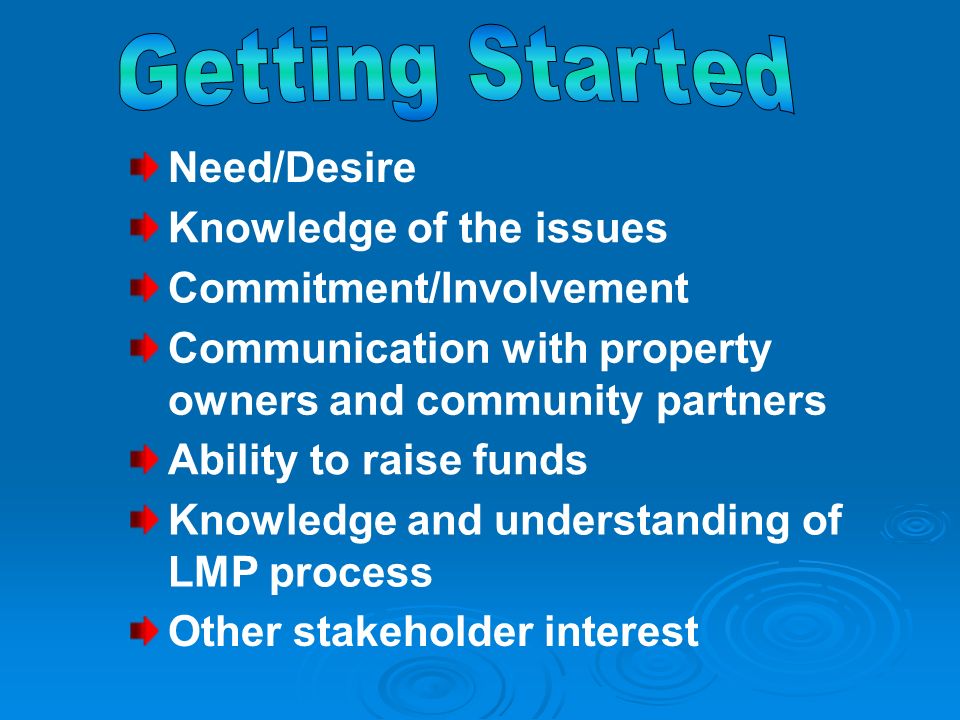 Getting Started

Need/Desire

Knowledge of the issues

Commitment/Involvement

Communication with property owners and community partners

Ability to raise funds

Knowledge and understanding of LMP process

Other stakeholder interest